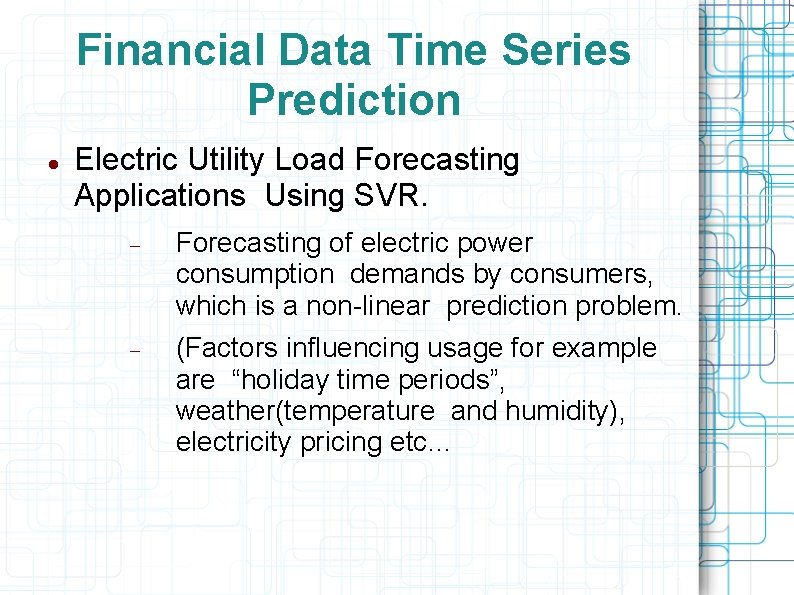 Financial Data Time Series Prediction

● Electric Utility Load Forecasting Applications Using SVR.

– Forecasting of electric power consumption demands by consumers, which is a non-linear prediction problem.

– (Factors influencing usage for example are “holiday time periods”, weather(temperature and humidity), electricity pricing etc…